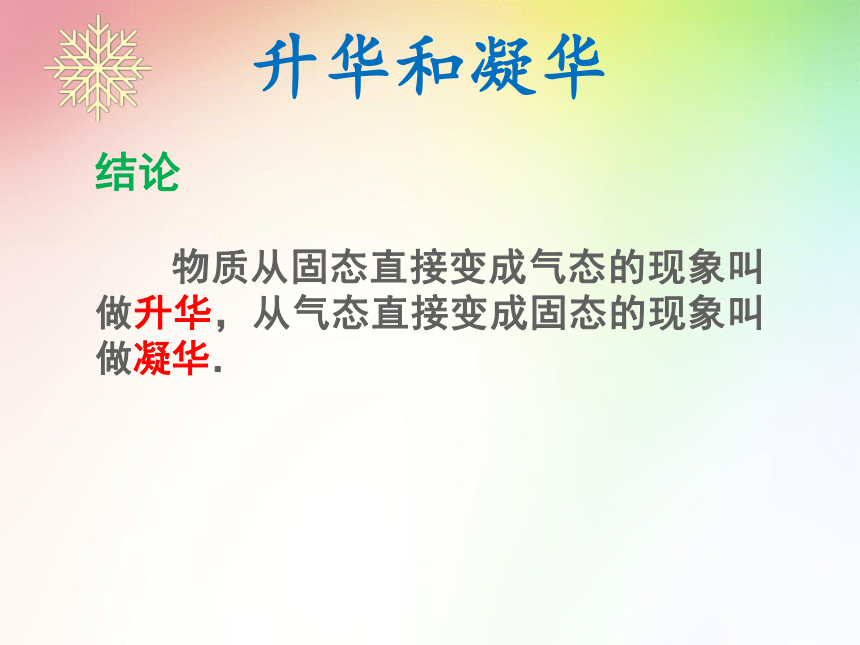 升华和凝华

结论

物质从固态直接变成气态的现象叫做升华，从气态直接变成固态的现象叫做凝华.